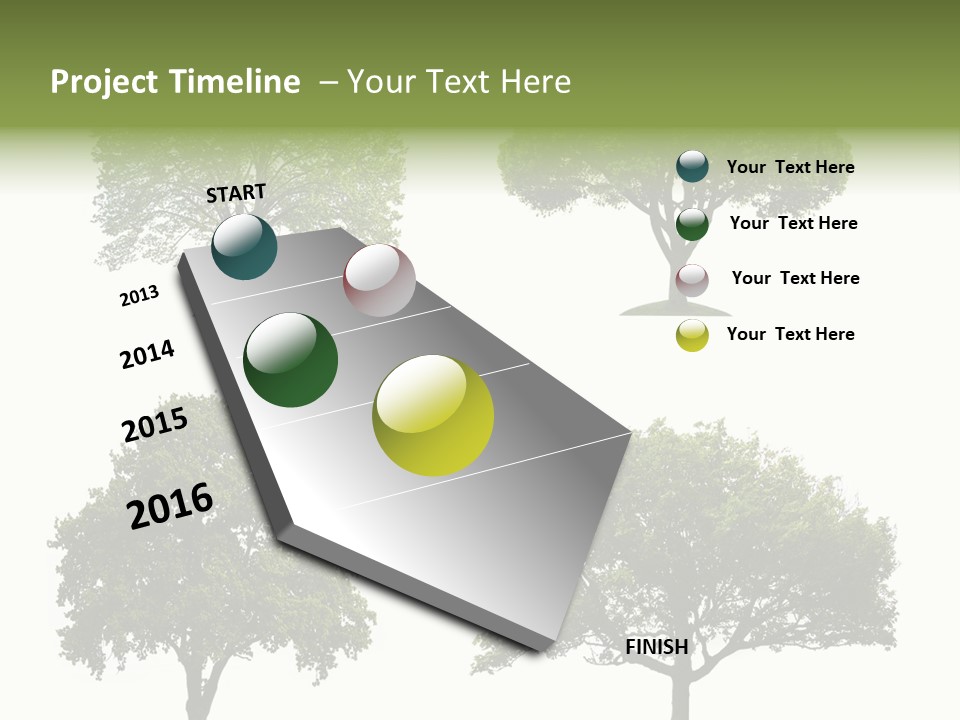 Project Timeline – Your Text Here

START

2013

2014

2015

2016

FINISH

Your Text Here

Your Text Here

Your Text Here

Your Text Here